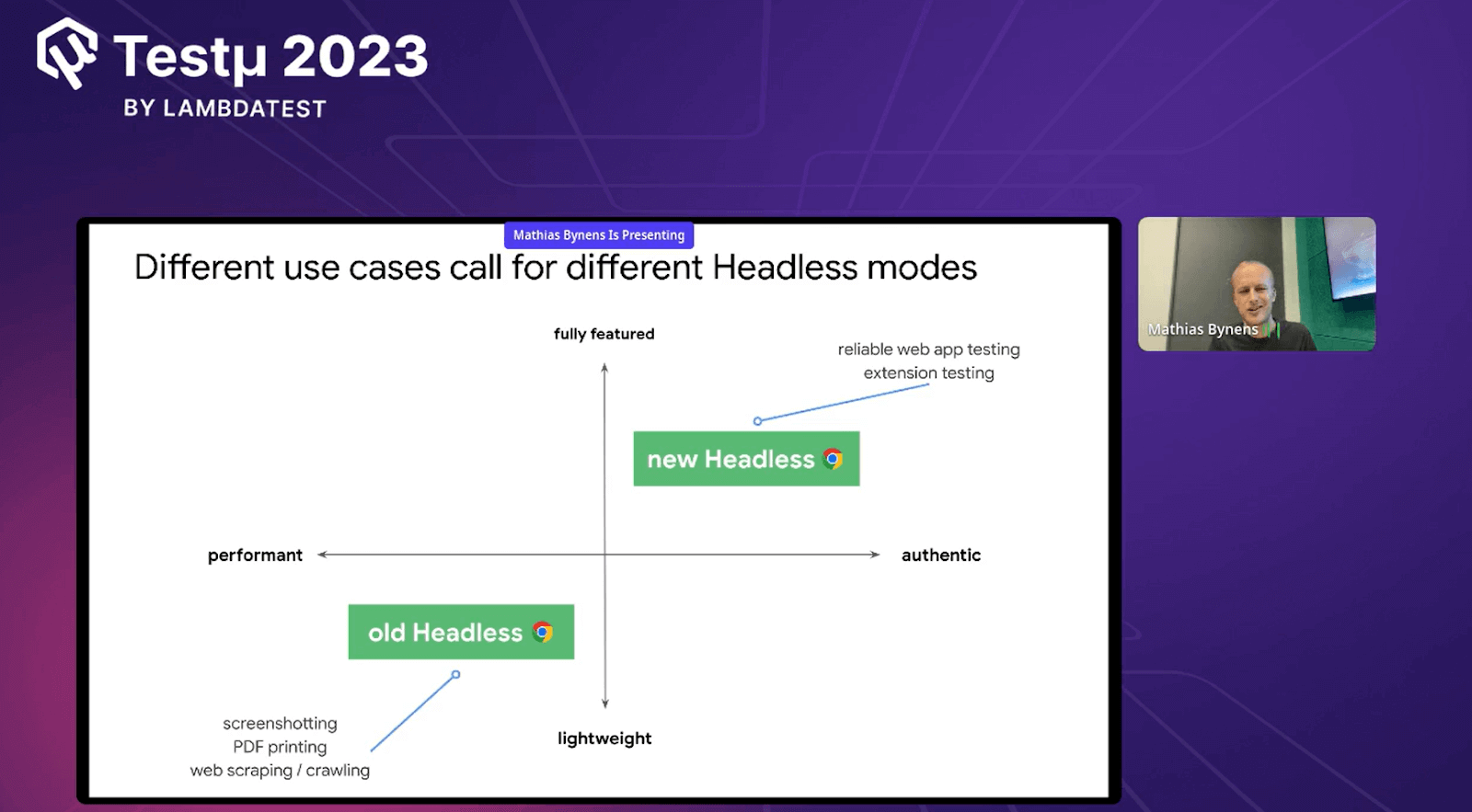 Testμ 2023
BY LAMBDATEST

Mathias Bynens Is Presenting

Different use cases call for different Headless modes

fully featured

reliable web app testing
extension testing

new Headless

performant

authentic

old Headless

screenshotting
PDF printing
web scraping / crawling

lightweight

Mathias Bynens